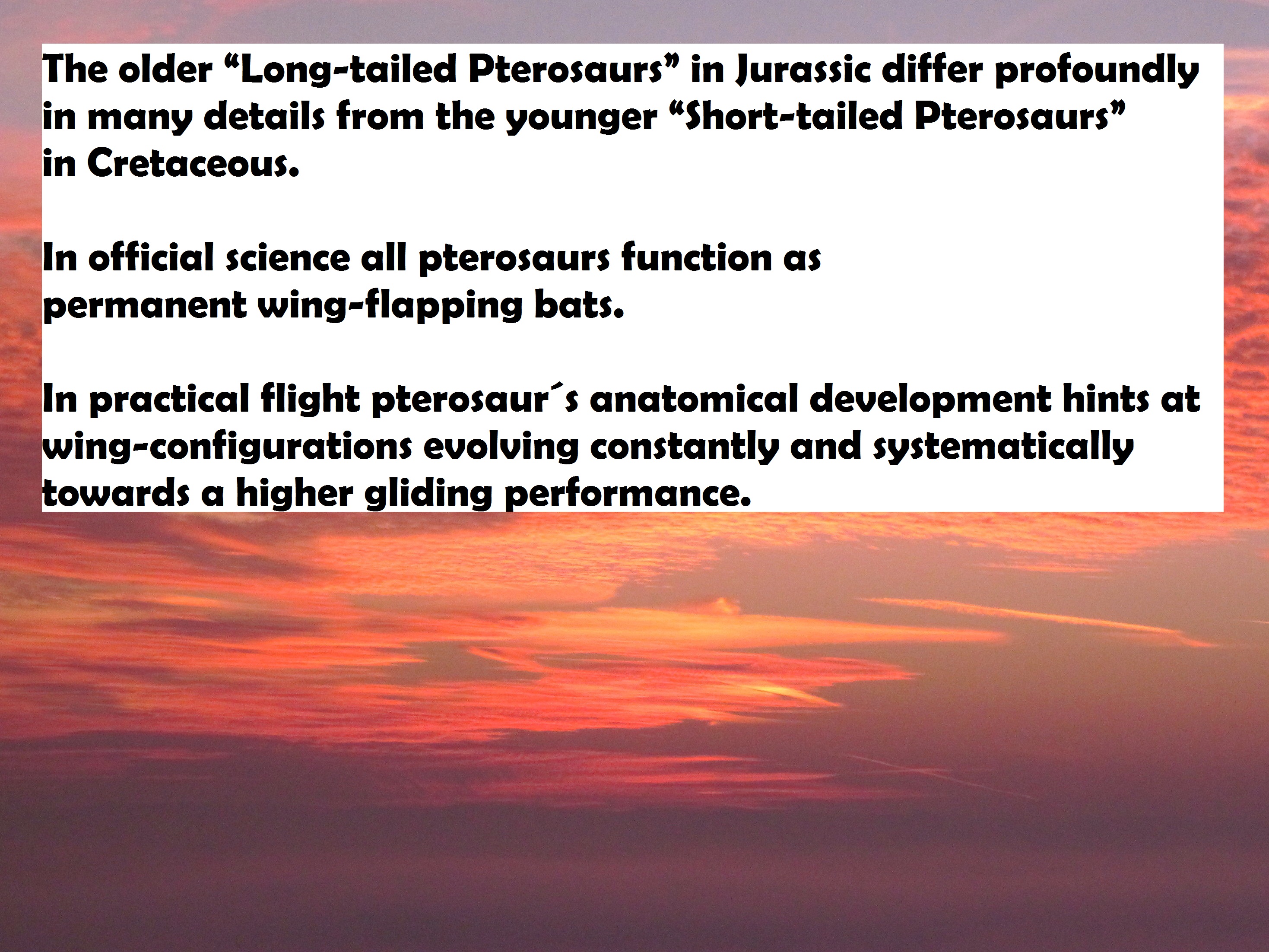 The older “Long-tailed Pterosaurs” in Jurassic differ profoundly in many details from the younger “Short-tailed Pterosaurs” in Cretaceous.

In official science all pterosaurs function as permanent wing-flapping bats.

In practical flight pterosaur´s anatomical development hints at wing-configurations evolving constantly and systematically towards a higher gliding performance.